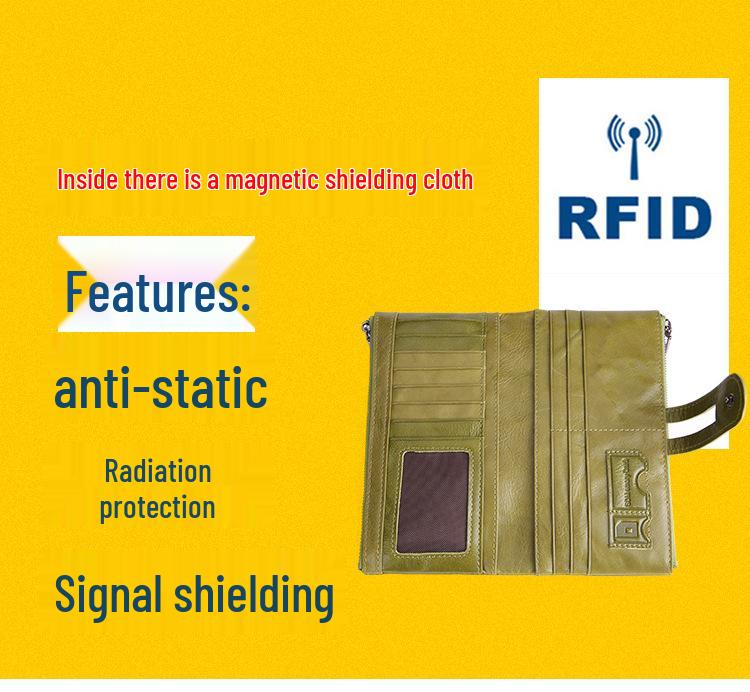 Inside there is a magnetic shielding cloth

RFID

Features:

anti-static

Radiation protection

Signal shielding